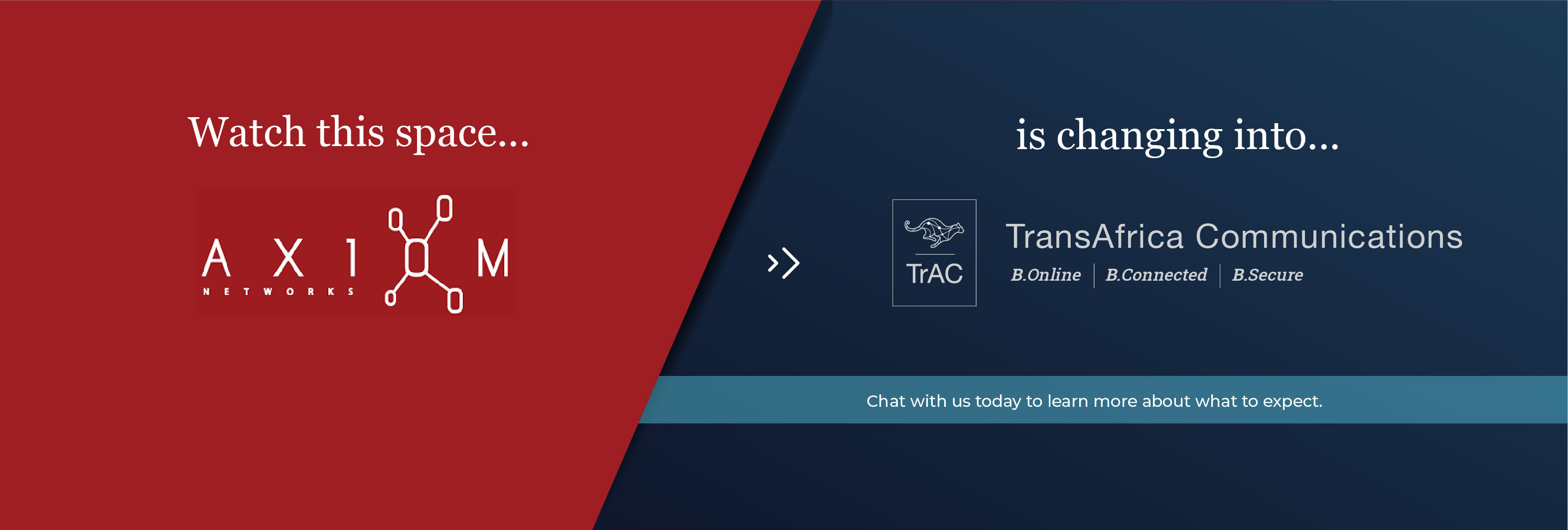 Watch this space...

AXIOM
NETWORKS

is changing into...

TrAC

TransAfrica Communications
B.Online | B.Connected | B.Secure

Chat with us today to learn more about what to expect.